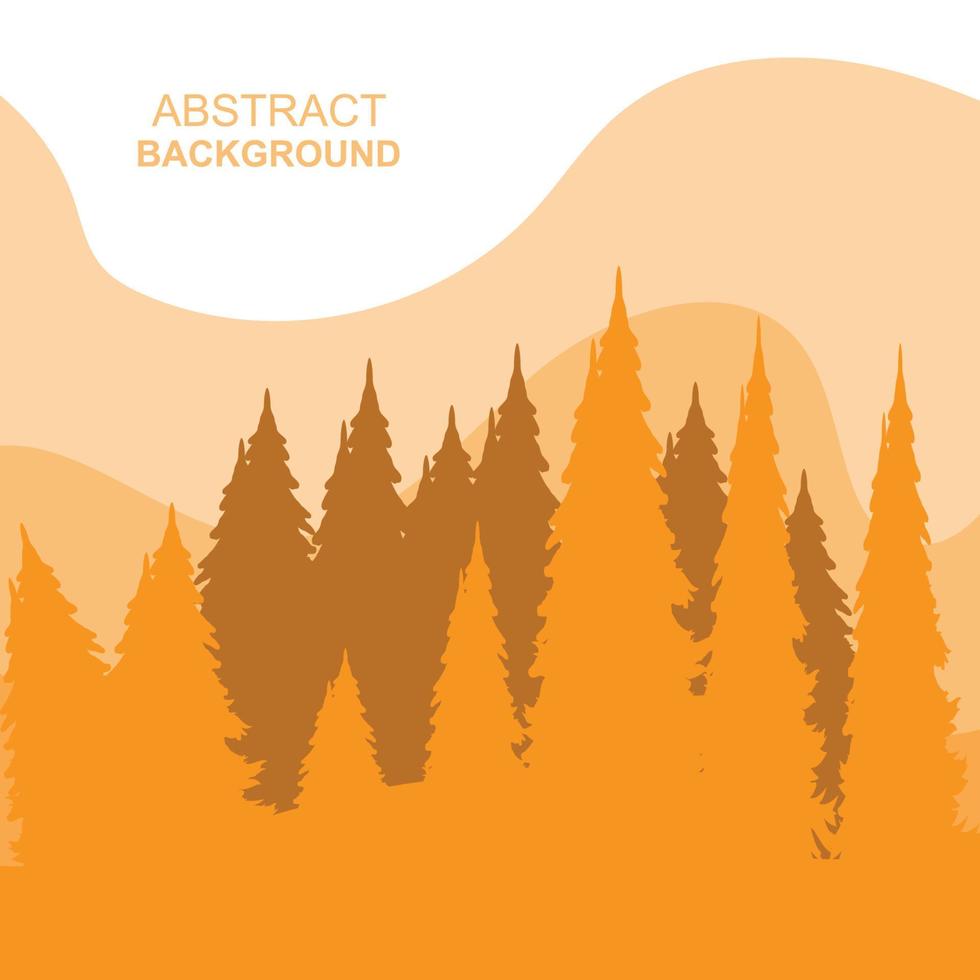 ABSTRACT
BACKGROUND